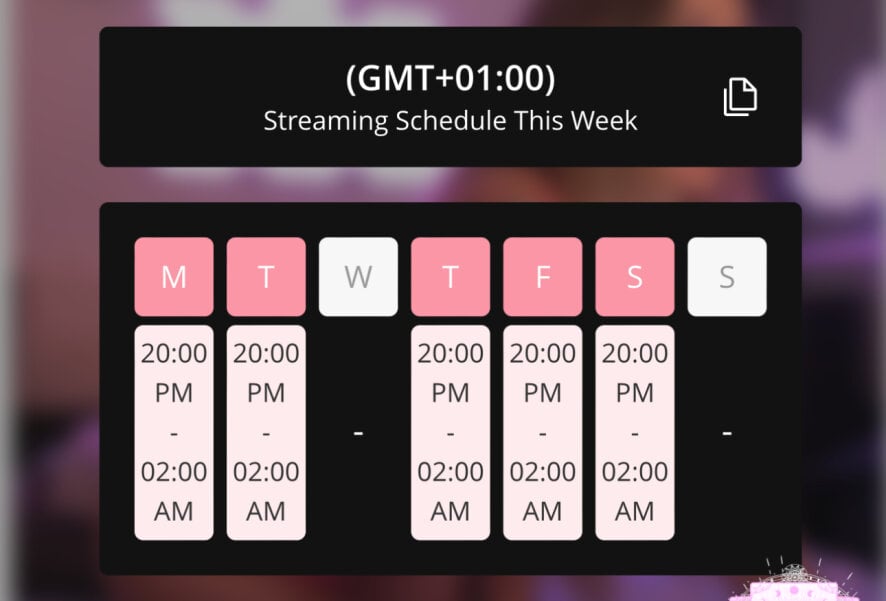 (GMT+01:00)
Streaming Schedule This Week

| M | T | W | T | F | S | S |
|---|---|---|---|---|---|---|
| 20:00 PM - 02:00 AM | 20:00 PM - 02:00 AM | - | 20:00 PM - 02:00 AM | 20:00 PM - 02:00 AM | 20:00 PM - 02:00 AM | - |